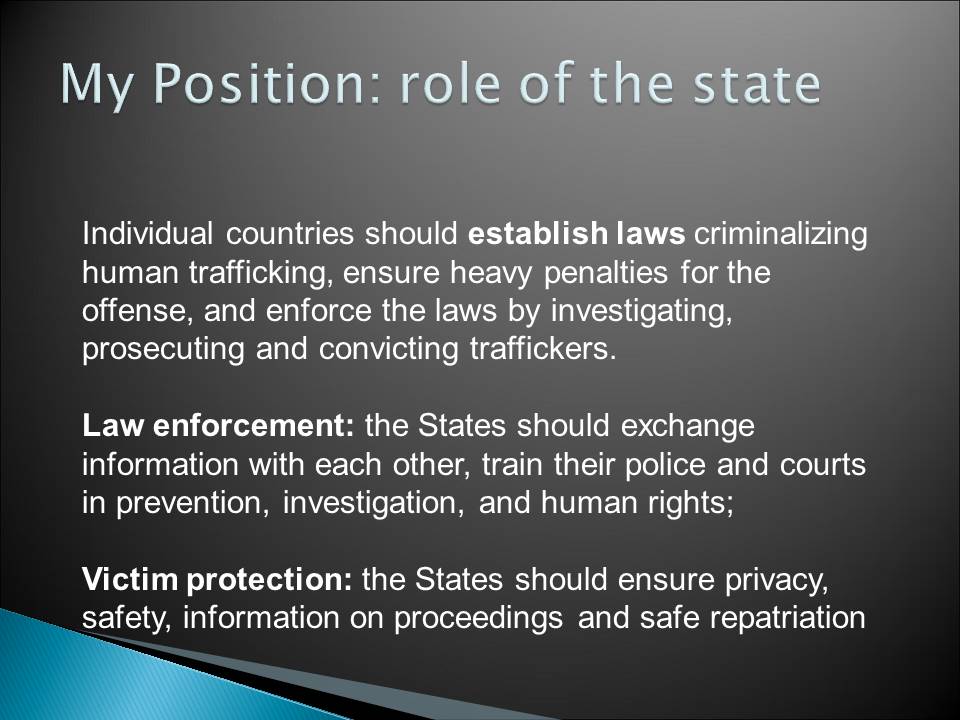 My Position: role of the state

Individual countries should establish laws criminalizing human trafficking, ensure heavy penalties for the offense, and enforce the laws by investigating, prosecuting and convicting traffickers.

Law enforcement: the States should exchange information with each other, train their police and courts in prevention, investigation, and human rights;

Victim protection: the States should ensure privacy, safety, information on proceedings and safe repatriation